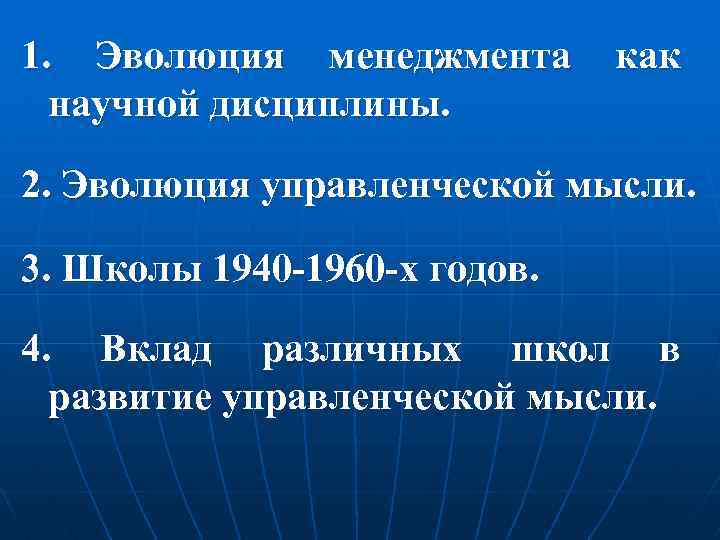 1. Эволюция менеджмента как научной дисциплины.

2. Эволюция управленческой мысли.

3. Школы 1940-1960-х годов.

4. Вклад различных школ в развитие управленческой мысли.